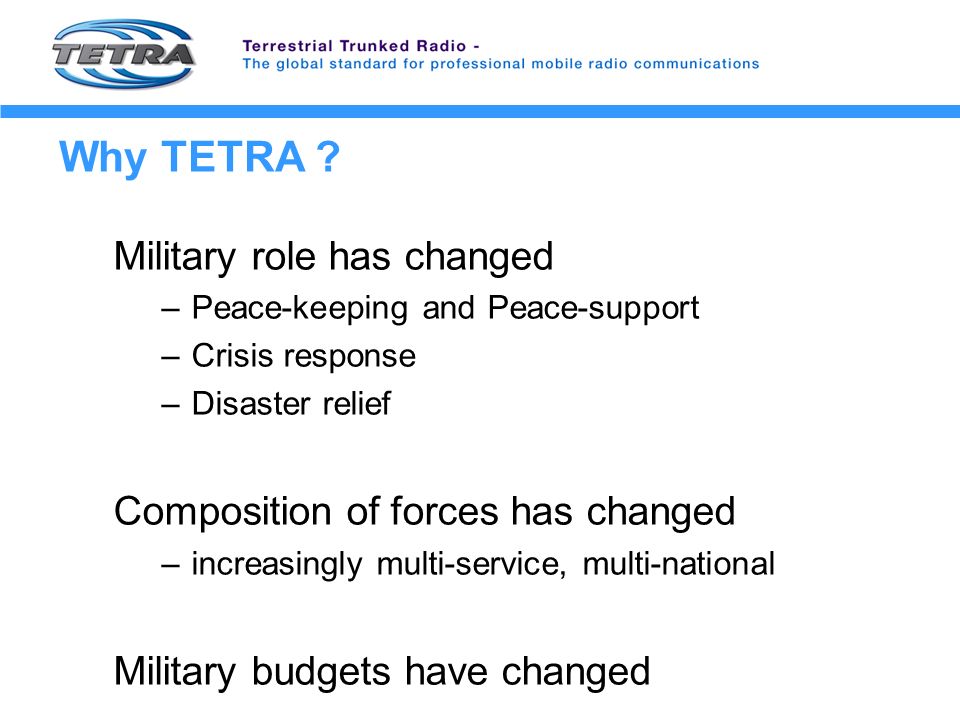 TETRA

Terrestrial Trunked Radio -
The global standard for professional mobile radio communications

Why TETRA ?

Military role has changed
– Peace-keeping and Peace-support
– Crisis response
– Disaster relief

Composition of forces has changed
– increasingly multi-service, multi-national

Military budgets have changed